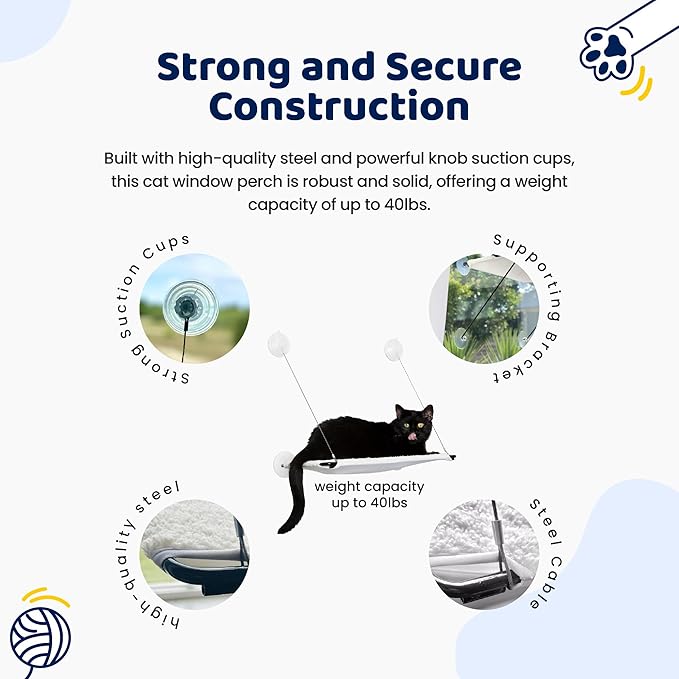 Strong and Secure Construction

Built with high-quality steel and powerful knob suction cups, this cat window perch is robust and solid, offering a weight capacity of up to 40lbs.

Strong Suction Cups

Supporting Bracket

weight capacity up to 40lbs

high-quality steel

Steel Cable